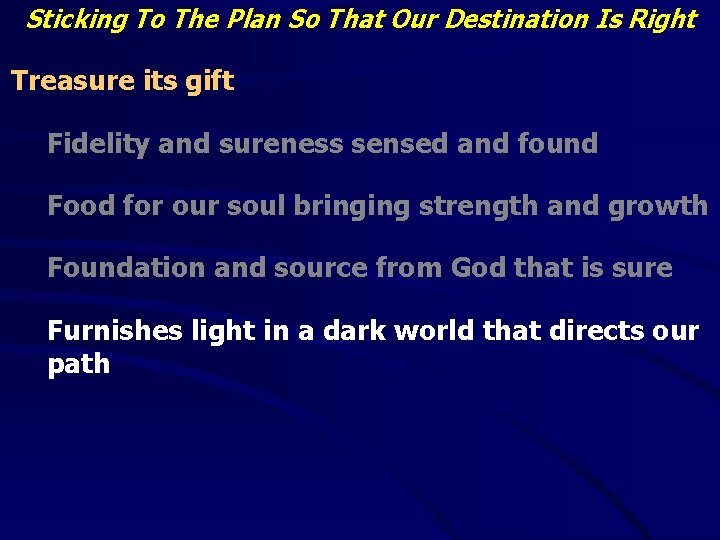 Sticking To The Plan So That Our Destination Is Right

Treasure its gift

Fidelity and sureness sensed and found

Food for our soul bringing strength and growth

Foundation and source from God that is sure

Furnishes light in a dark world that directs our path